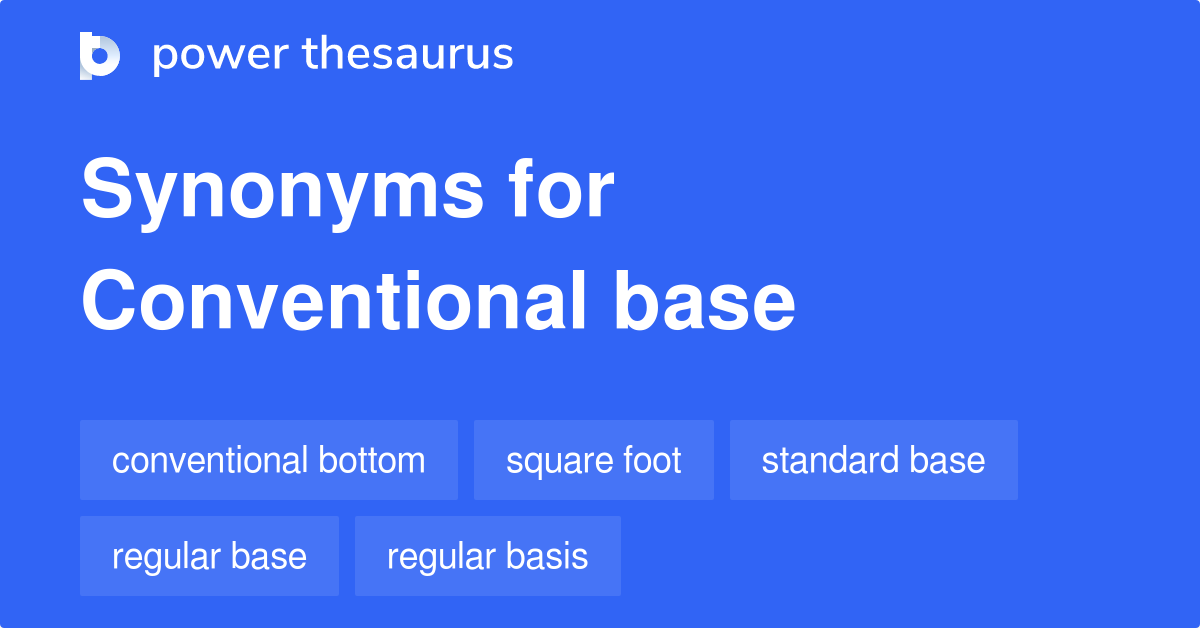 power thesaurus

Synonyms for Conventional base

conventional bottom
square foot
standard base
regular base
regular basis